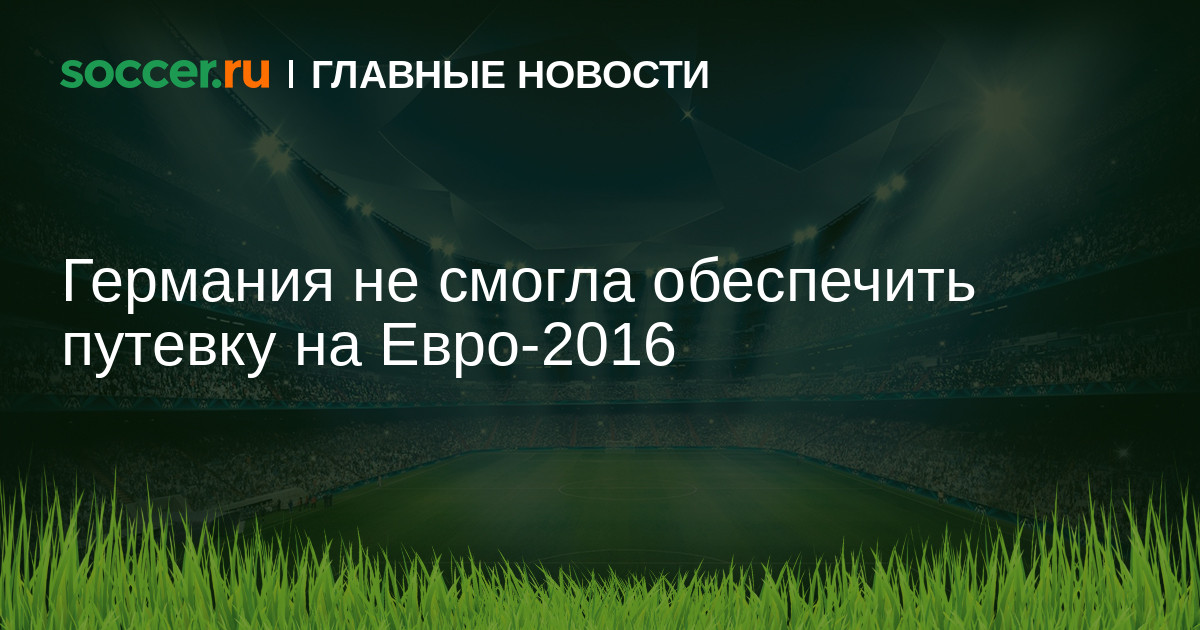 soccer.ru | ГЛАВНЫЕ НОВОСТИ

Германия не смогла обеспечить путевку на Евро-2016